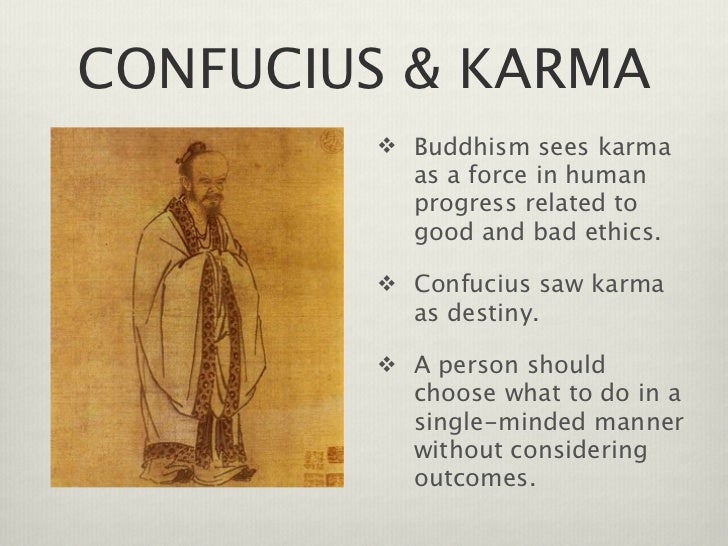 CONFUCIUS & KARMA

❖ Buddhism sees karma as a force in human progress related to good and bad ethics.

❖ Confucius saw karma as destiny.

❖ A person should choose what to do in a single-minded manner without considering outcomes.